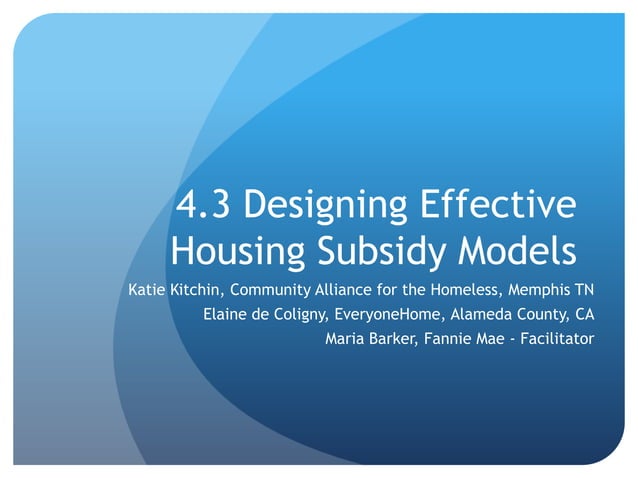 4.3 Designing Effective Housing Subsidy Models

Katie Kitchin, Community Alliance for the Homeless, Memphis TN
Elaine de Coligny, EveryoneHome, Alameda County, CA
Maria Barker, Fannie Mae - Facilitator